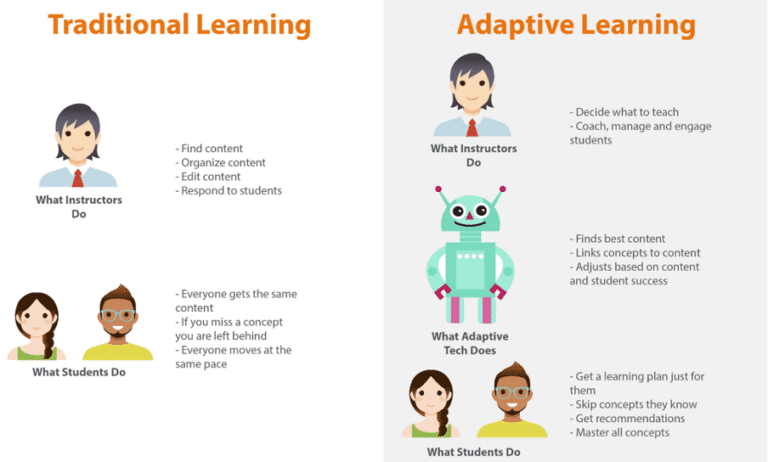 Traditional Learning

What Instructors Do

- Find content
- Organize content
- Edit content
- Respond to students

What Students Do

- Everyone gets the same content
- If you miss a concept you are left behind
- Everyone moves at the same pace

Adaptive Learning

What Instructors Do

- Decide what to teach
- Coach, manage and engage students

What Adaptive Tech Does

- Finds best content
- Links concepts to content
- Adjusts based on content and student success

What Students Do

- Get a learning plan just for them
- Skip concepts they know
- Get recommendations
- Master all concepts